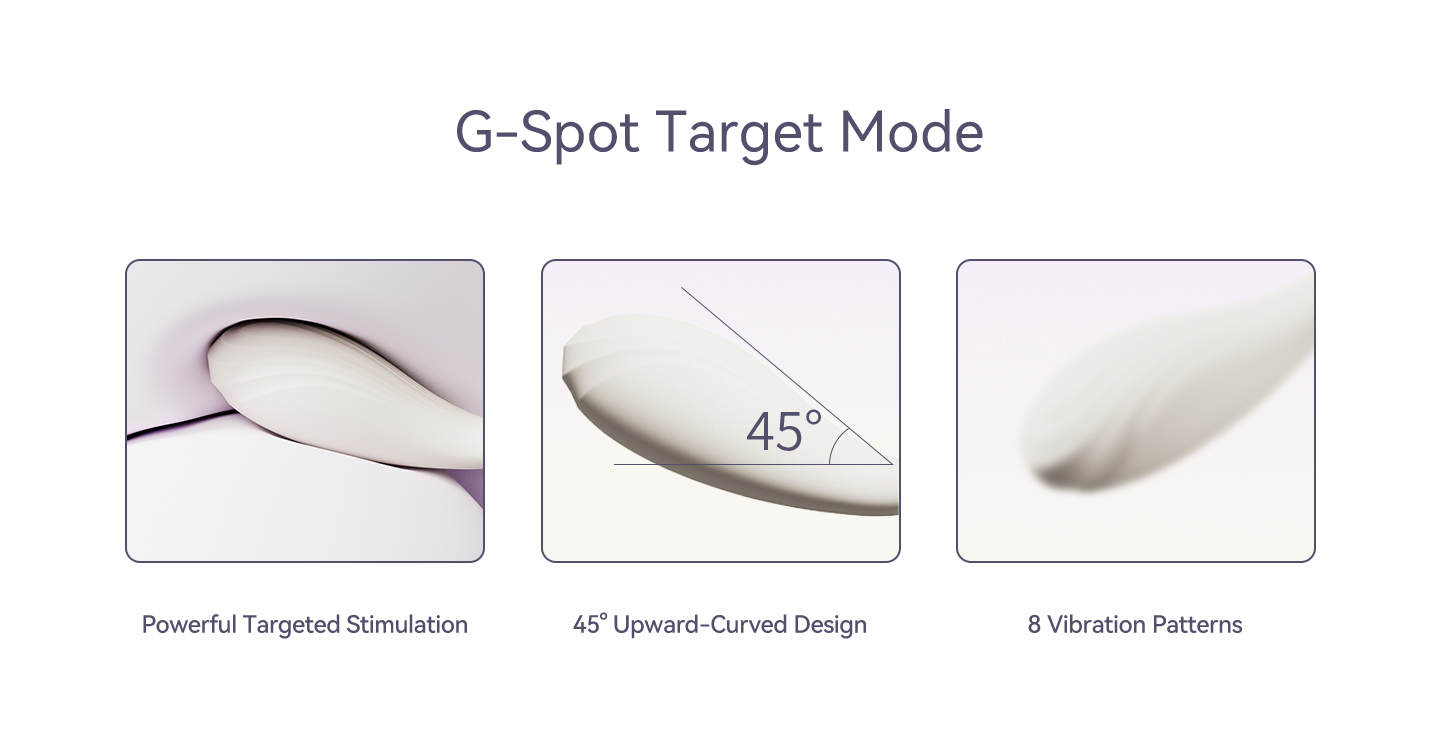 G-Spot Target Mode

45°

Powerful Targeted Stimulation

45° Upward-Curved Design

8 Vibration Patterns